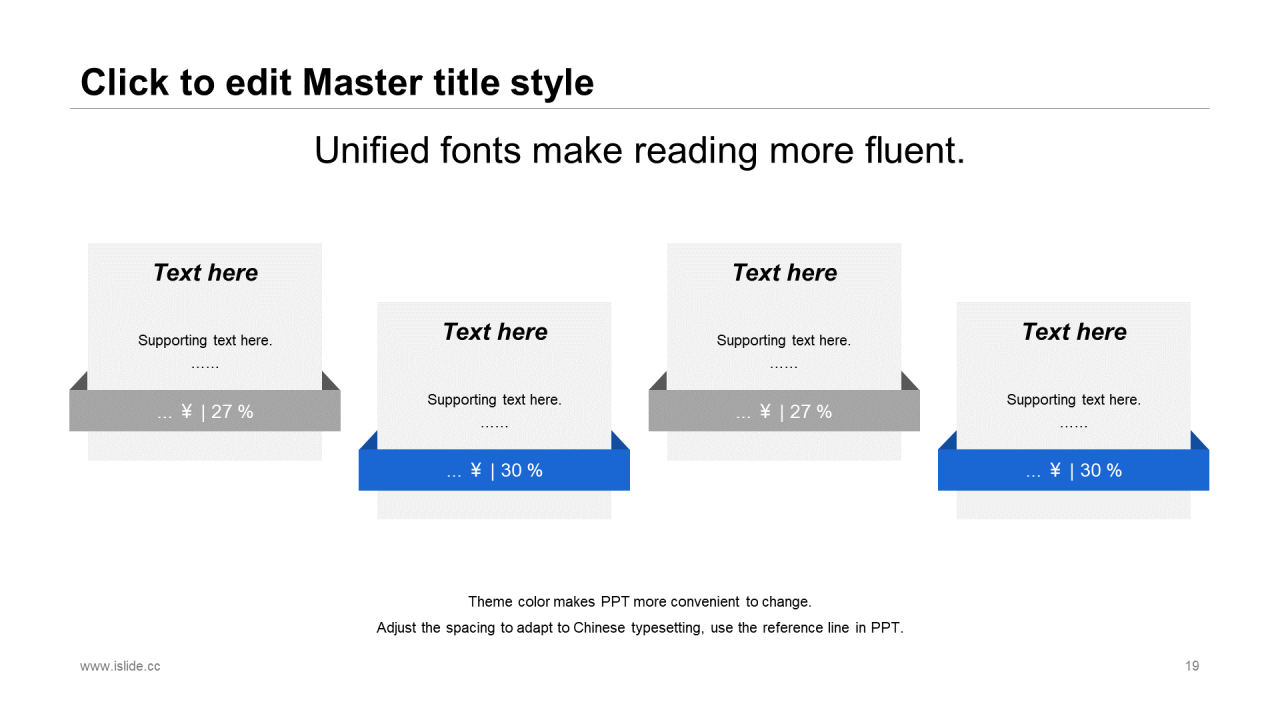 Click to edit Master title style

Unified fonts make reading more fluent.

Text here

Supporting text here.
……

… ¥ | 27 %

Text here

Supporting text here.
……

… ¥ | 30 %

Text here

Supporting text here.
……

… ¥ | 27 %

Text here

Supporting text here.
……

… ¥ | 30 %

Theme color makes PPT more convenient to change.
Adjust the spacing to adapt to Chinese typesetting, use the reference line in PPT.

www.islide.cc

19